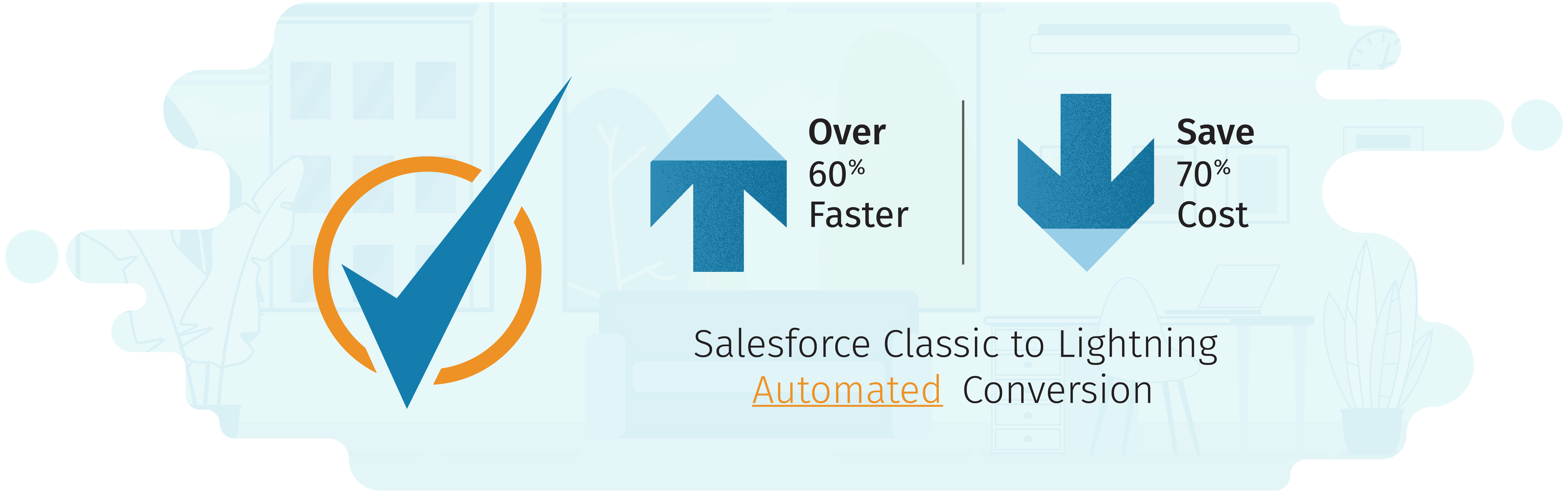 Over
60%
Faster

Save
70%
Cost

Salesforce Classic to Lightning
Automated Conversion